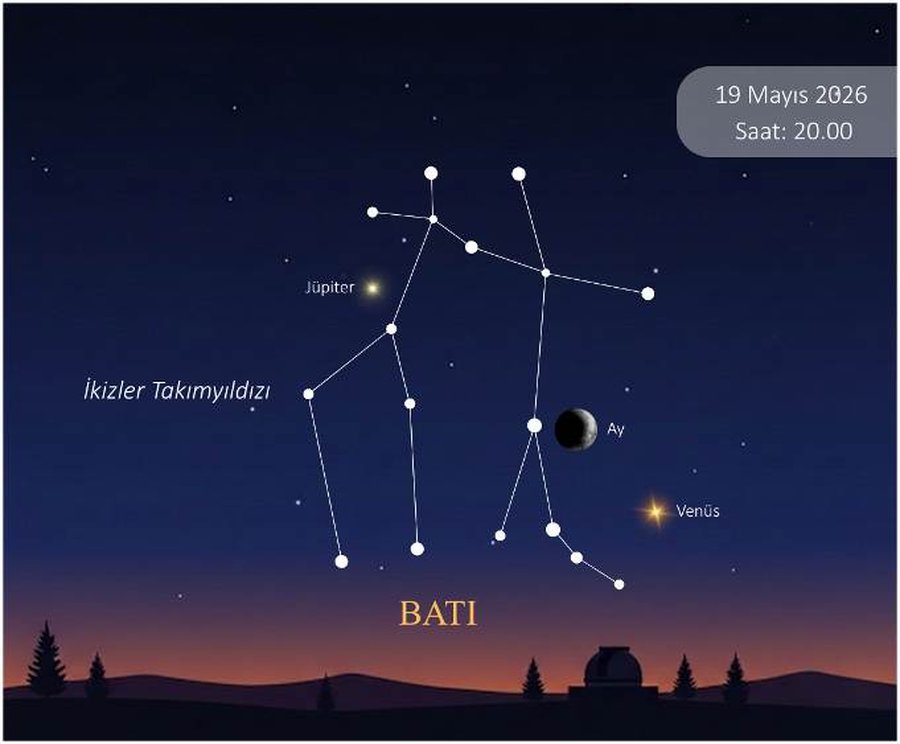 19 Mayıs 2026
Saat: 20.00

Jüpiter

İkizler Takımyıldızı

Ay

Venüs

BATI